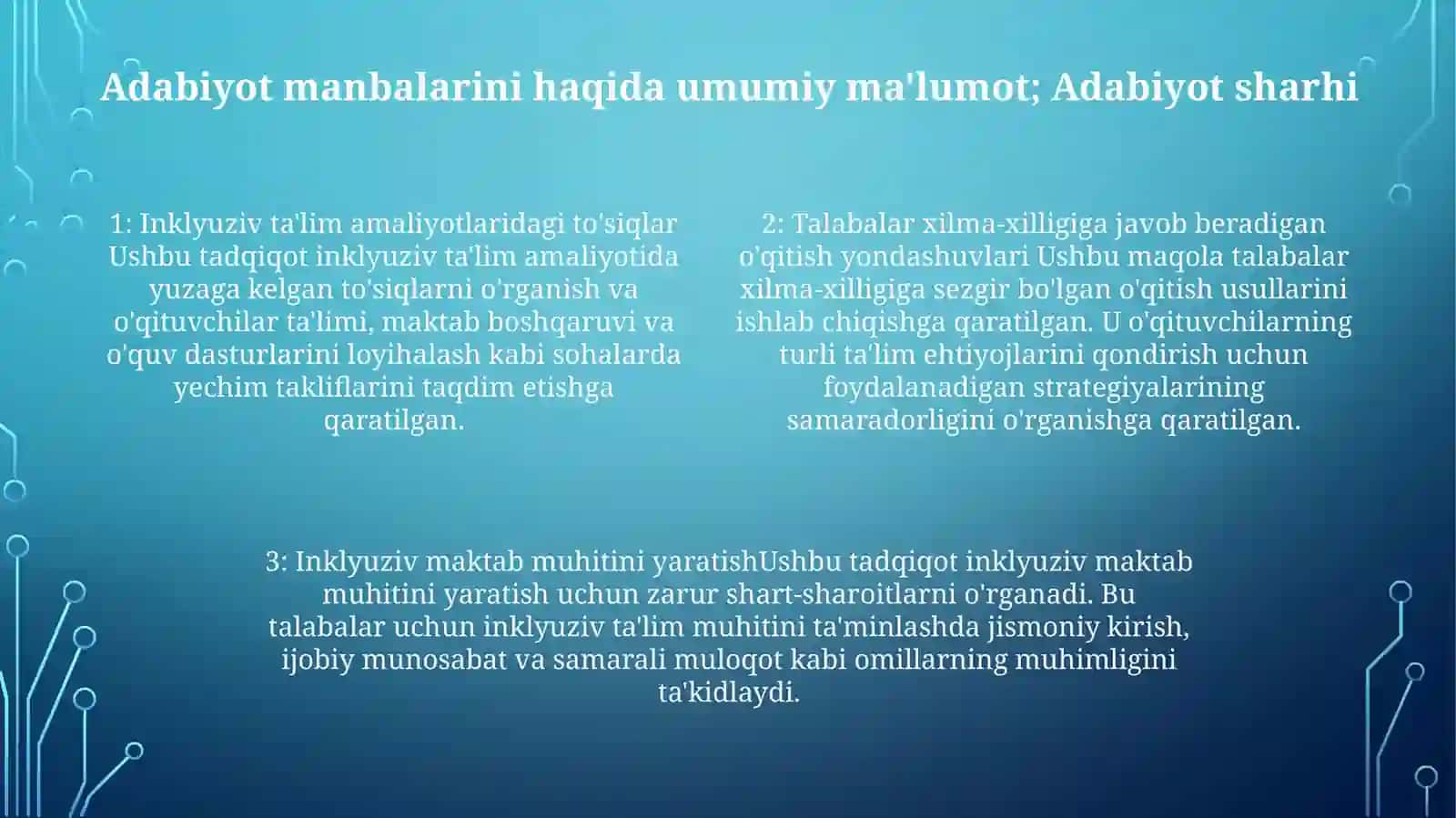 Adabiyot manbalarini haqida umumiy ma'lumot; Adabiyot sharhi

1: Inklyuziv ta'lim amaliyotlaridagi to'siqlar Ushbu tadqiqot inklyuziv ta'lim amaliyotida yuzaga kelgan to'siqlarni o'rganish va o'qituvchilar ta'limi, maktab boshqaruvi va o'quv dasturlarini loyihalash kabi sohalarda yechim takliflarini taqdim etishga qaratilgan.

2: Talabalar xilma-xilligiga javob beradigan o'qitish yondashuvlari Ushbu maqola talabalar xilma-xilligiga sezgir bo'lgan o'qitish usullarini ishlab chiqishga qaratilgan. U o'qituvchilarning turli ta'lim ehtiyojlarini qondirish uchun foydalanadigan strategiyalarining samaradorligini o'rganishga qaratilgan.

3: Inklyuziv maktab muhitini yaratishUshbu tadqiqot inklyuziv maktab muhitini yaratish uchun zarur shart-sharoitlarni o'rganadi. Bu talabalar uchun inklyuziv ta'lim muhitini ta'minlashda jismoniy kirish, ijobiy munosabat va samarali muloqot kabi omillarning muhimligini ta'kidlaydi.